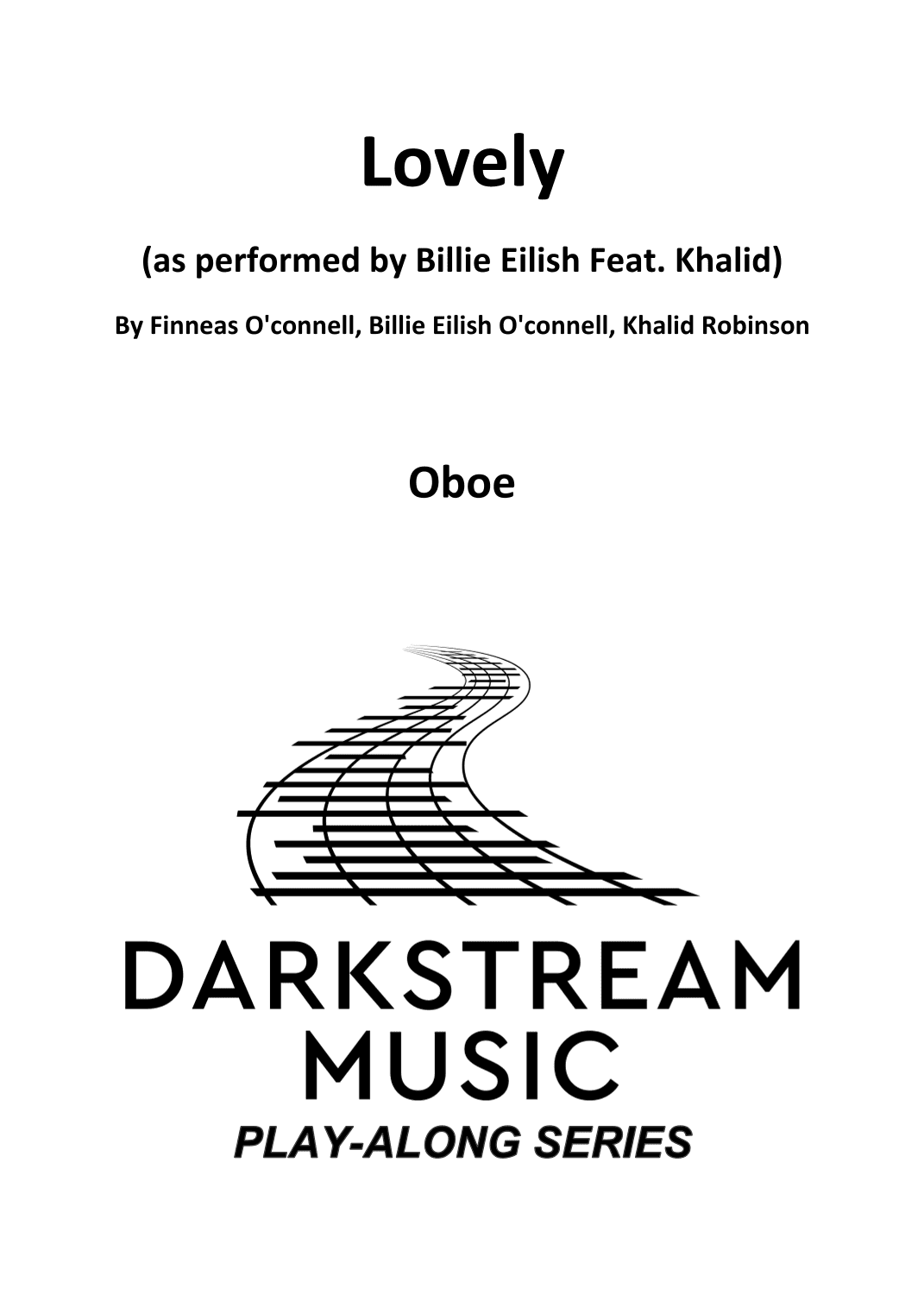 Lovely

(as performed by Billie Eilish Feat. Khalid)

By Finneas O'connell, Billie Eilish O'connell, Khalid Robinson

Oboe

DARKSTREAM MUSIC

PLAY-ALONG SERIES